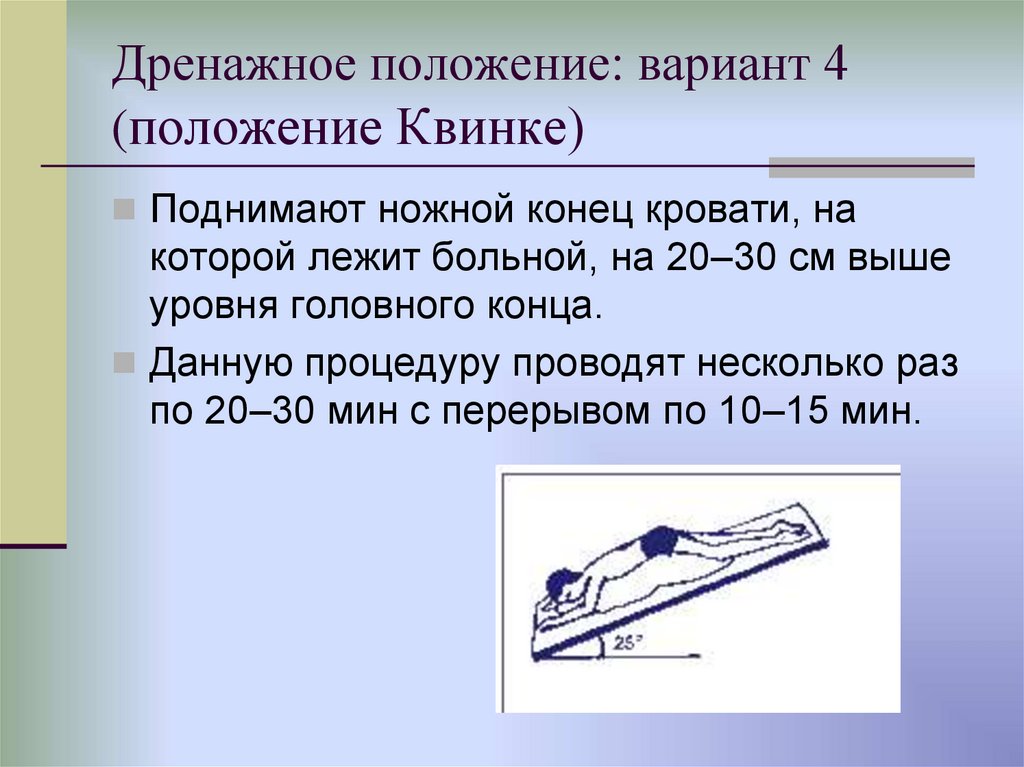 Дренажное положение: вариант 4 (положение Квинке)

Поднимают ножной конец кровати, на которой лежит больной, на 20–30 см выше уровня головного конца.

Данную процедуру проводят несколько раз по 20–30 мин с перерывом по 10–15 мин.

25°